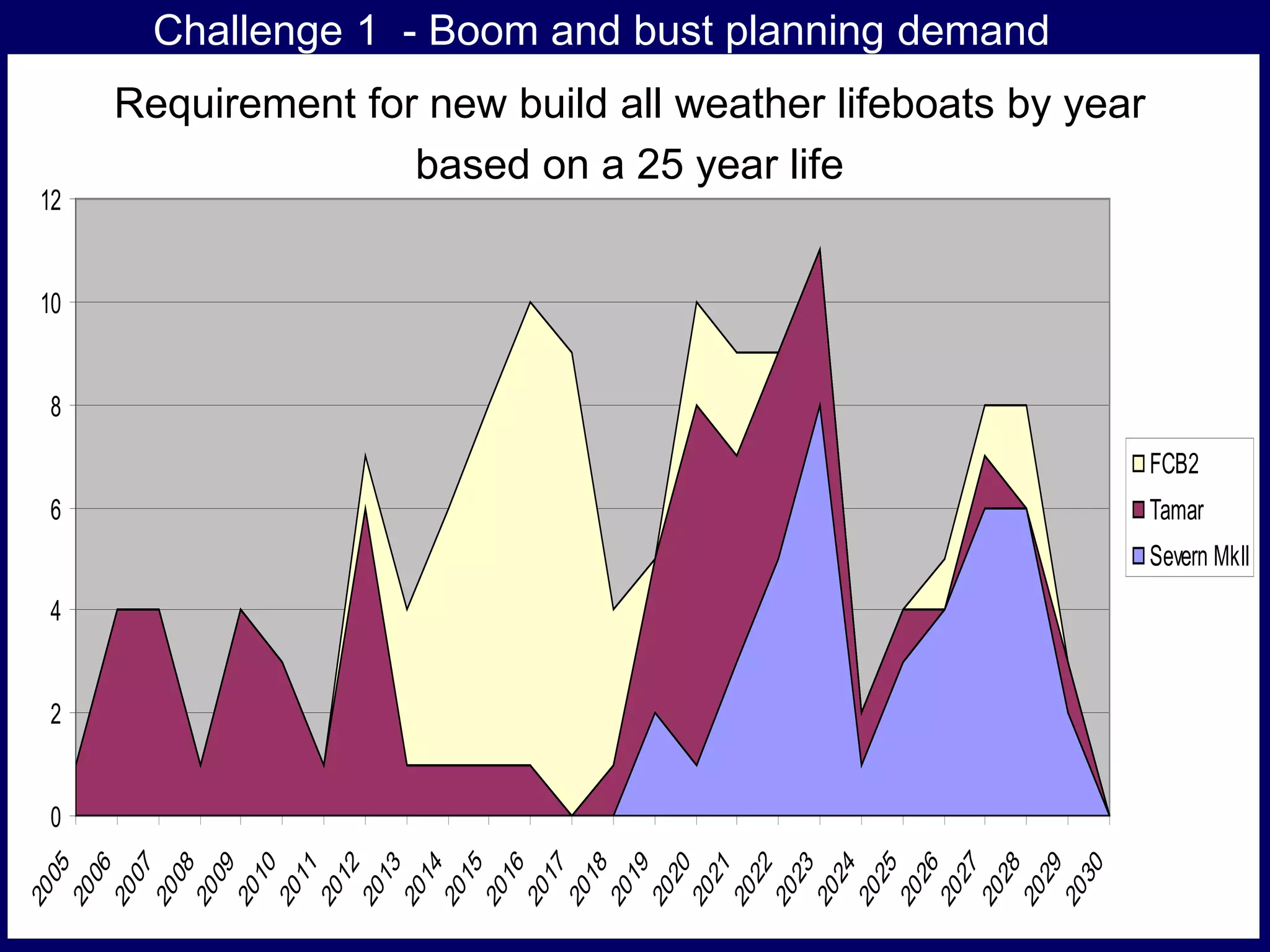 Challenge 1 - Boom and bust planning demand

Requirement for new build all weather lifeboats by year based on a 25 year life

12
10
8
6
4
2
0

2005 2006 2007 2008 2009 2010 2011 2012 2013 2014 2015 2016 2017 2018 2019 2020 2021 2022 2023 2024 2025 2026 2027 2028 2029 2030

FCB2
Tamar
Severn MkII